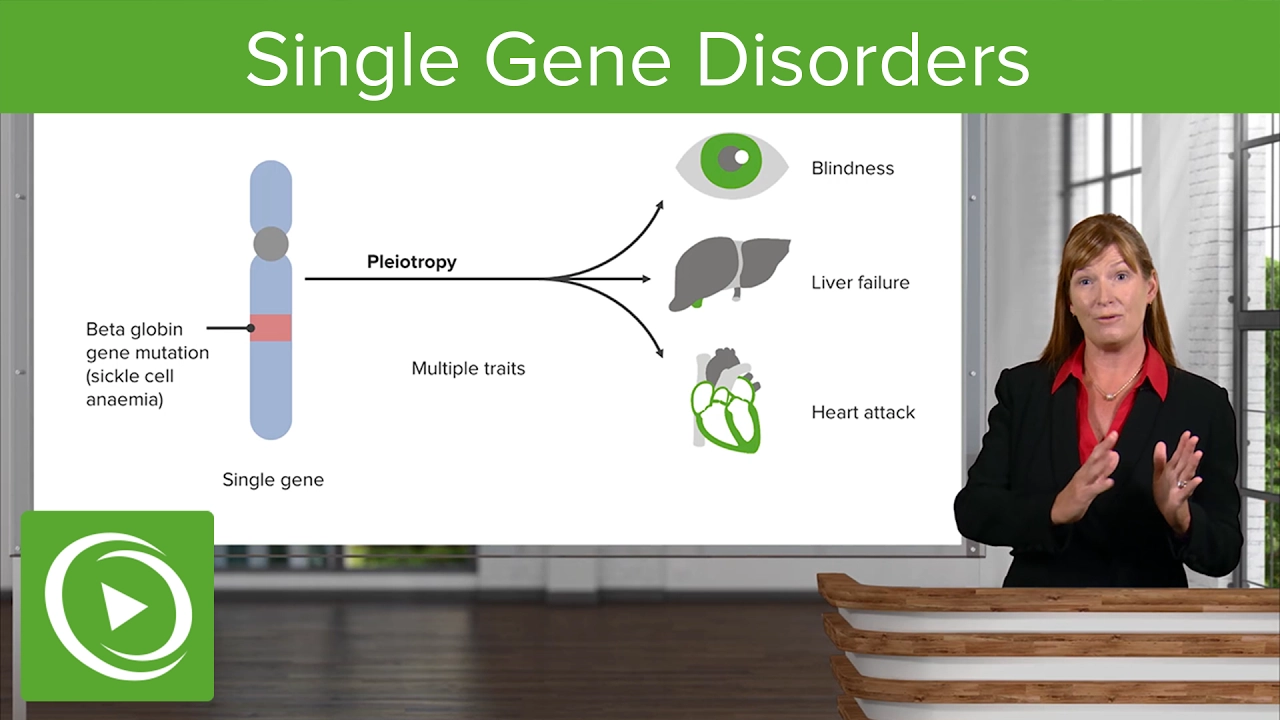 Single Gene Disorders

Beta globin gene mutation (sickle cell anaemia)

Single gene

Pleiotropy

Multiple traits

Blindness

Liver failure

Heart attack